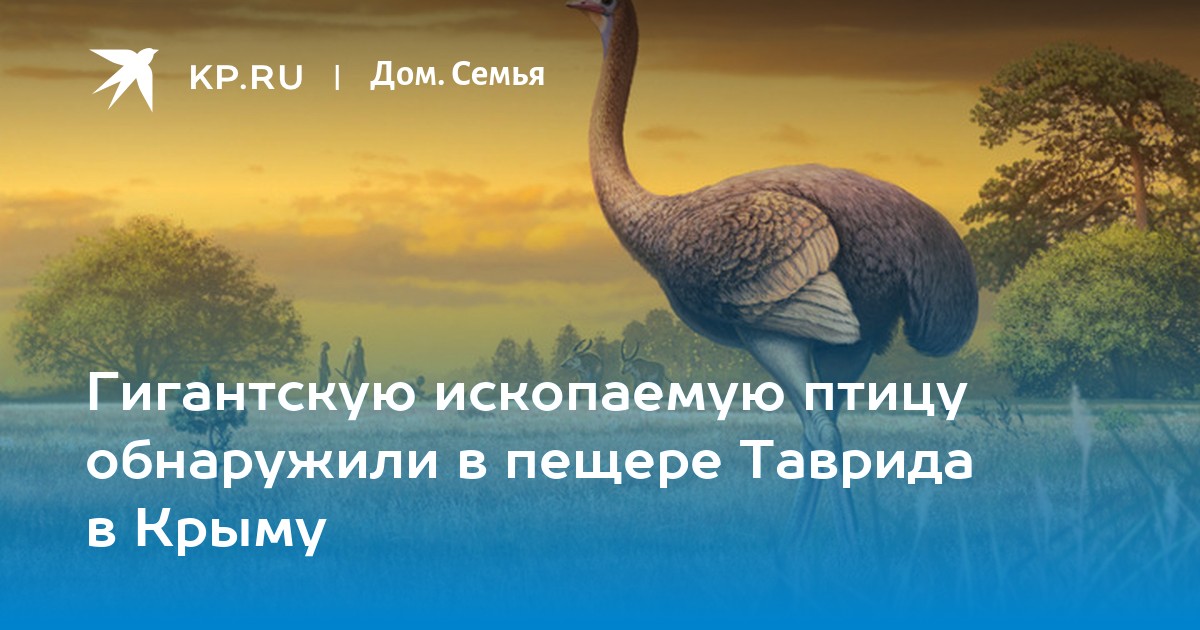 KP.RU | Дом. Семья

Гигантскую ископаемую птицу обнаружили в пещере Таврида в Крыму